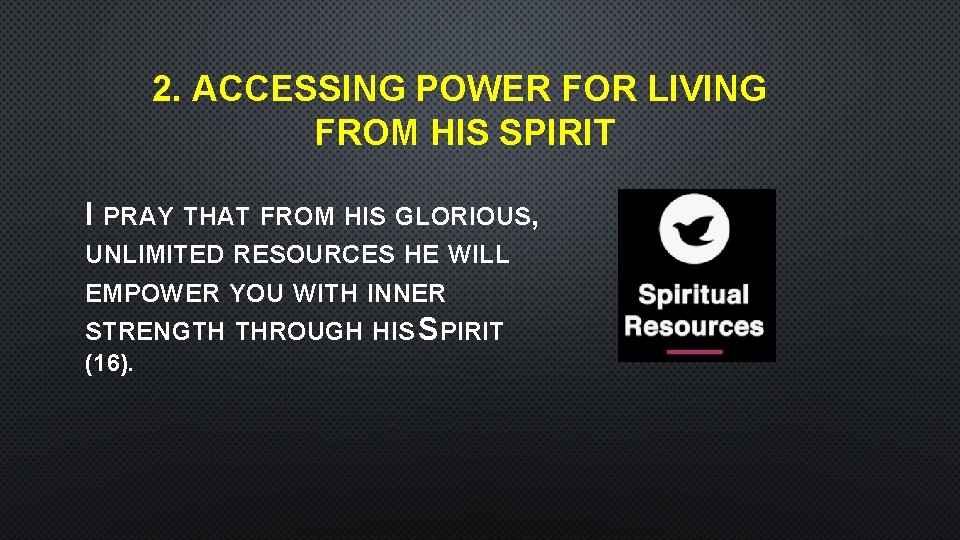 2. ACCESSING POWER FOR LIVING FROM HIS SPIRIT

I PRAY THAT FROM HIS GLORIOUS, UNLIMITED RESOURCES HE WILL EMPOWER YOU WITH INNER STRENGTH THROUGH HIS SPIRIT (16).

Spiritual Resources